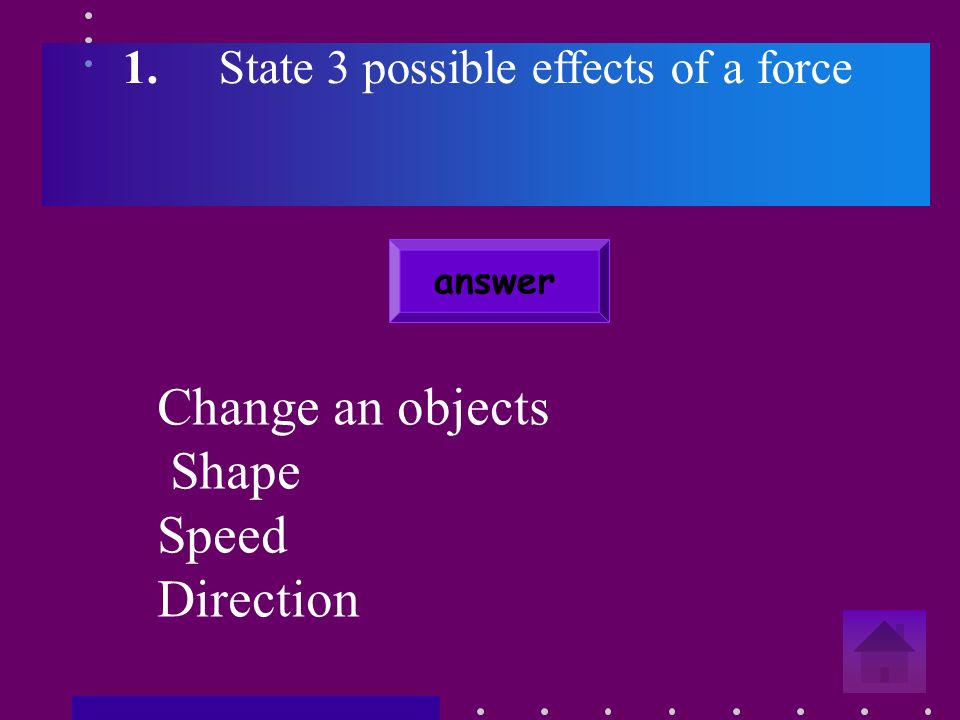 1. State 3 possible effects of a force

answer

Change an objects
Shape
Speed
Direction